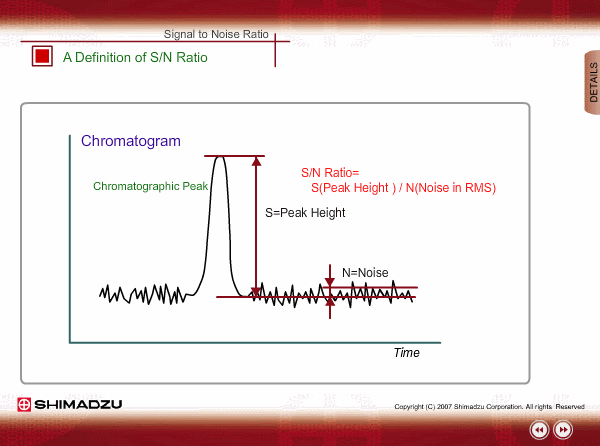 Signal to Noise Ratio

A Definition of S/N Ratio

DETAILS

Chromatogram

Chromatographic Peak

S/N Ratio=
S(Peak Height ) / N(Noise in RMS)

S=Peak Height

N=Noise

Time

SHIMADZU

Copyright (C) 2007 Shimadzu Corporation. All rights Reserved